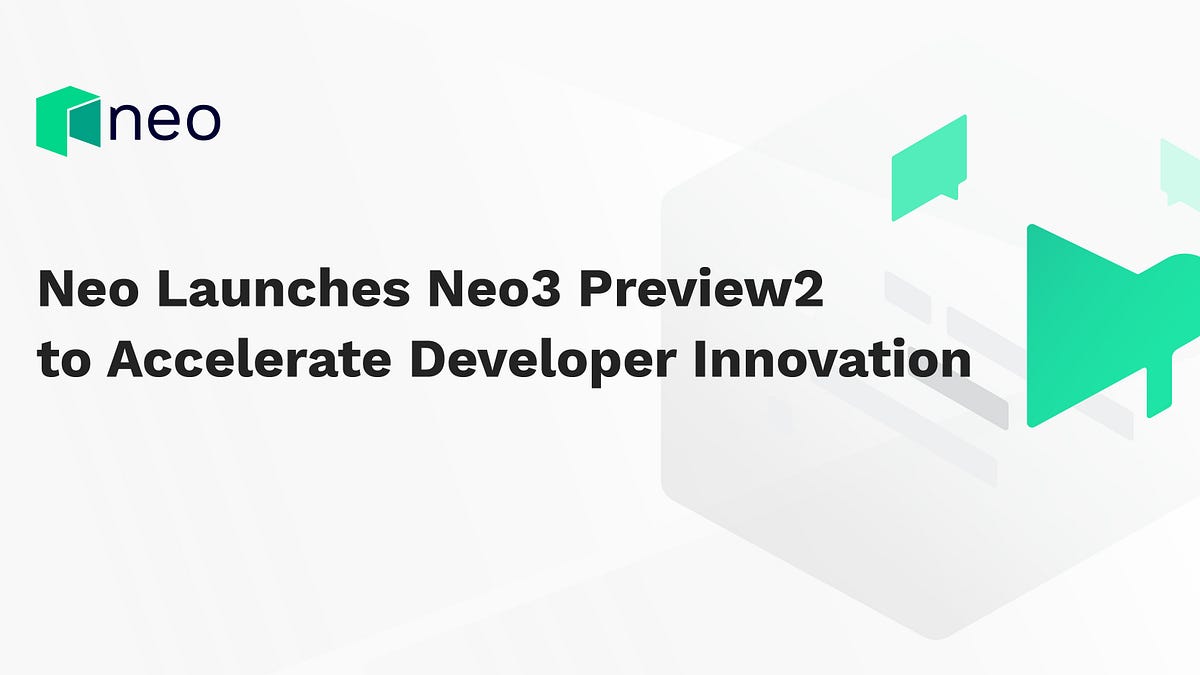 neo

Neo Launches Neo3 Preview2 to Accelerate Developer Innovation